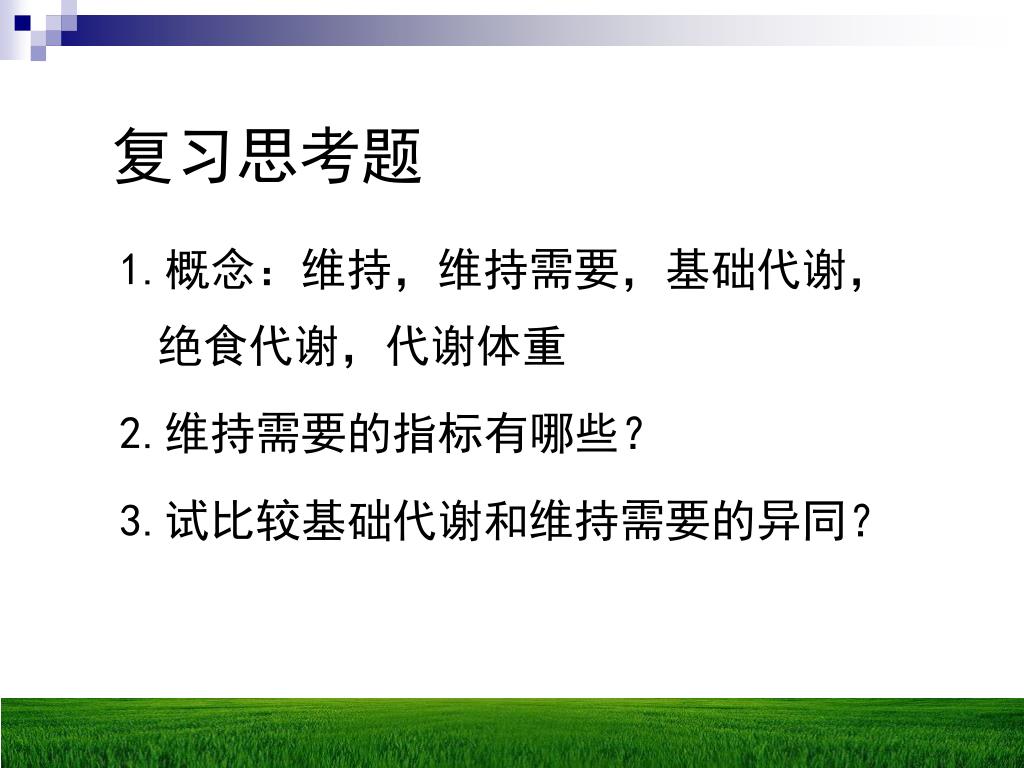 复习思考题

1. 概念：维持，维持需要，基础代谢，绝食代谢，代谢体重

2. 维持需要的指标有哪些？

3. 试比较基础代谢和维持需要的异同？